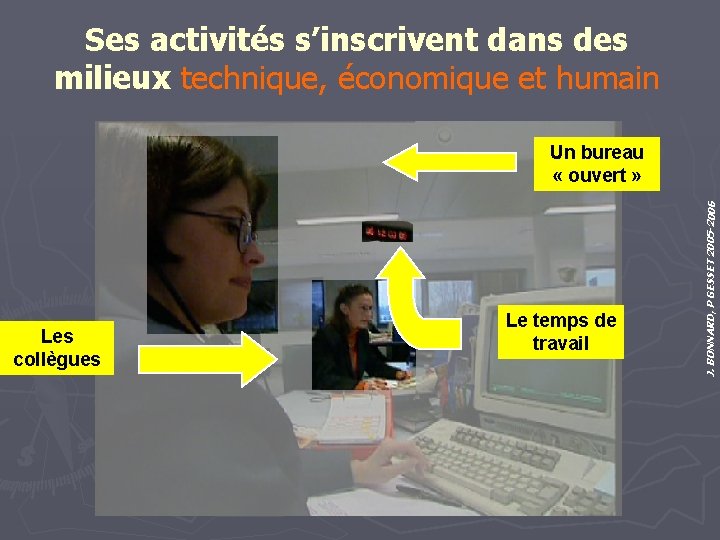 Ses activités s'inscrivent dans des milieux technique, économique et humain

Un bureau « ouvert »

Le temps de travail

Les collègues

J. BONNARD, P GESSET 2005-2006